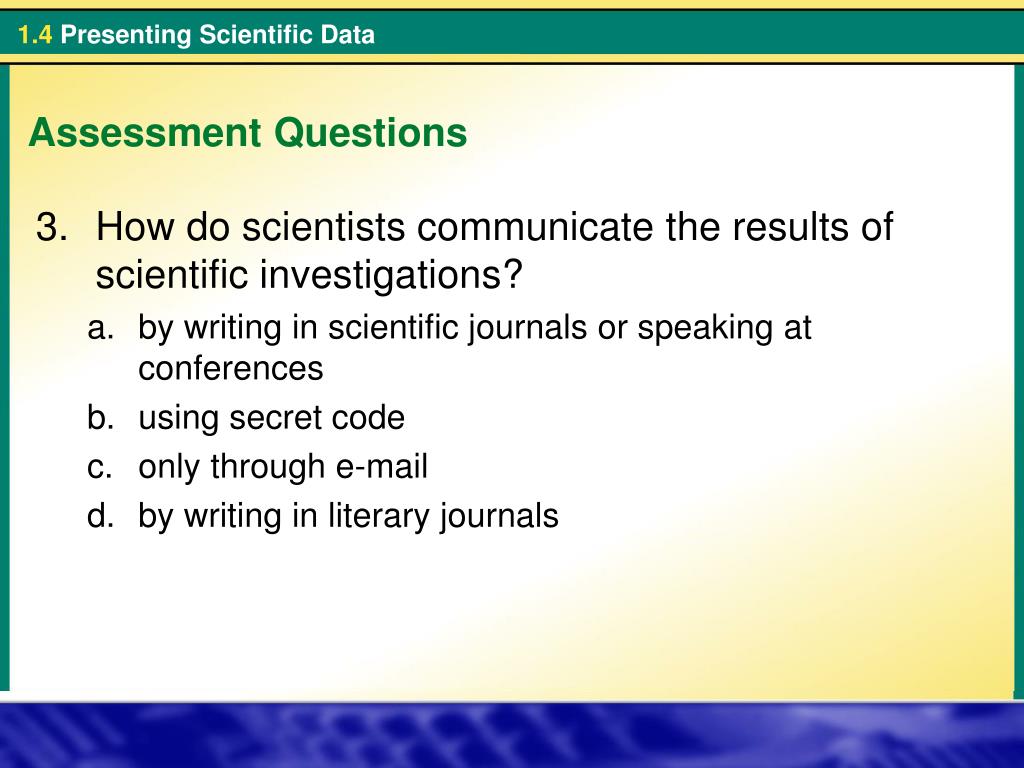 1.4 Presenting Scientific Data

Assessment Questions

3. How do scientists communicate the results of scientific investigations?

a. by writing in scientific journals or speaking at conferences

b. using secret code

c. only through e-mail

d. by writing in literary journals